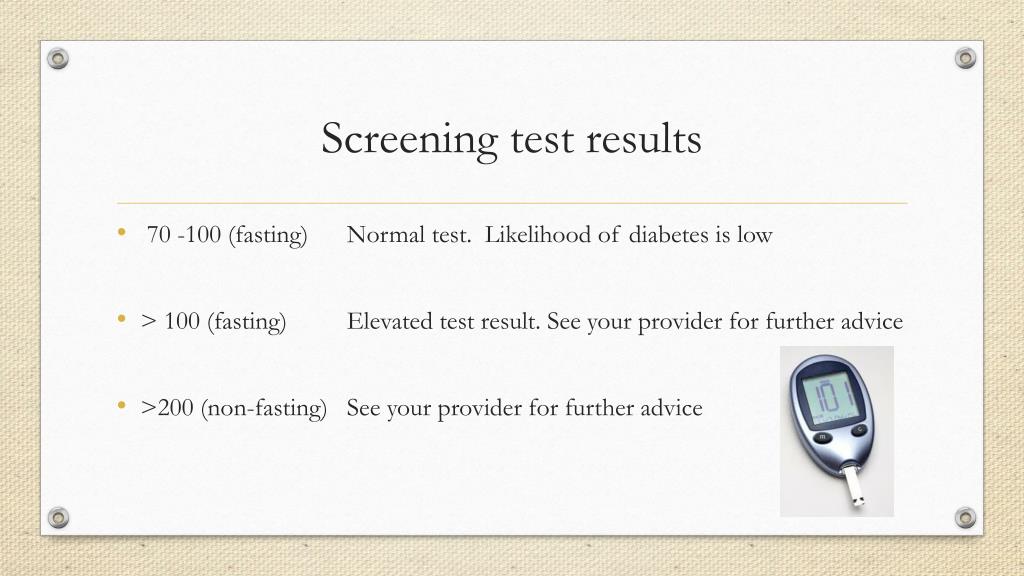 Screening test results

• 70 -100 (fasting) Normal test. Likelihood of diabetes is low

• > 100 (fasting) Elevated test result. See your provider for further advice

• >200 (non-fasting) See your provider for further advice

101